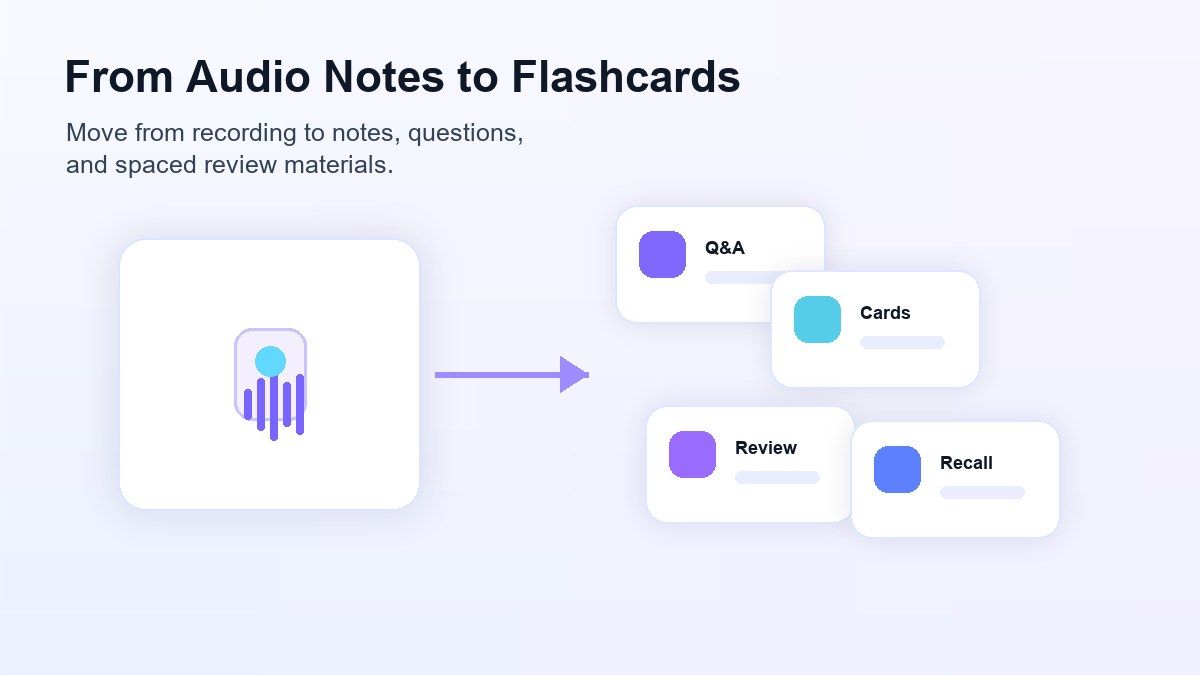 From Audio Notes to Flashcards

Move from recording to notes, questions, and spaced review materials.

Q&A

Cards

Review

Recall